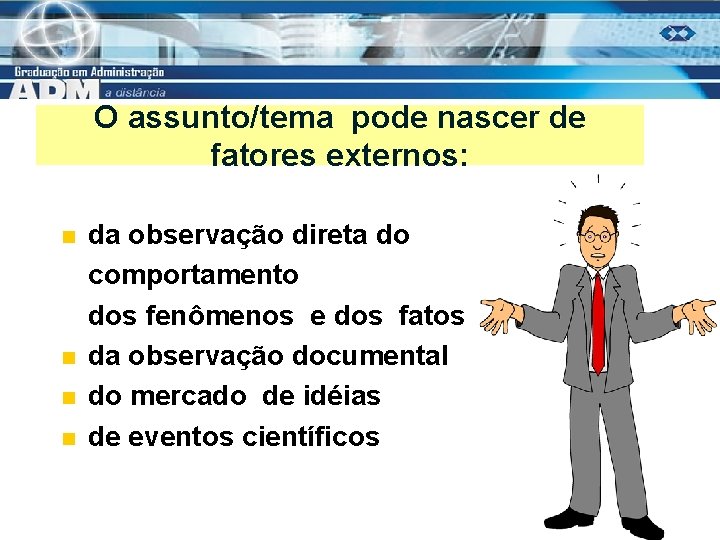 Graduação em Administração
ADM a distância

O assunto/tema pode nascer de fatores externos:

- da observação direta do comportamento dos fenômenos e dos fatos
- da observação documental
- do mercado de idéias
- de eventos científicos